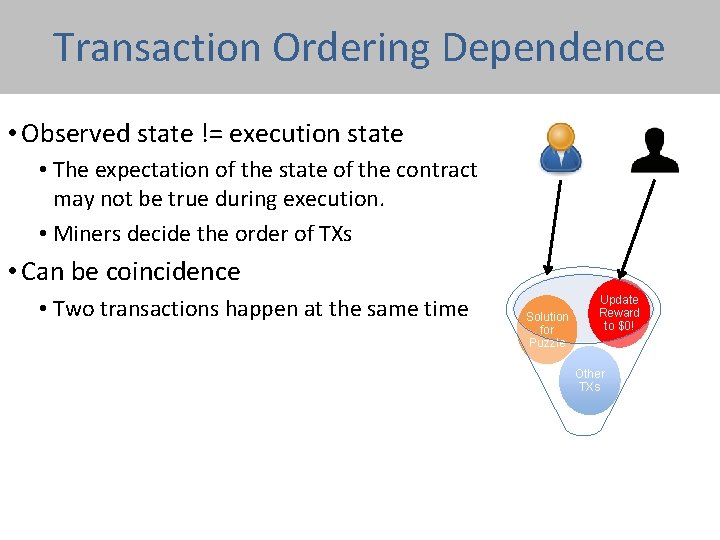 Transaction Ordering Dependence

• Observed state != execution state
  • The expectation of the state of the contract may not be true during execution.
  • Miners decide the order of TXs
• Can be coincidence
  • Two transactions happen at the same time

Solution for Puzzle

Update Reward to $0!

Other TXs